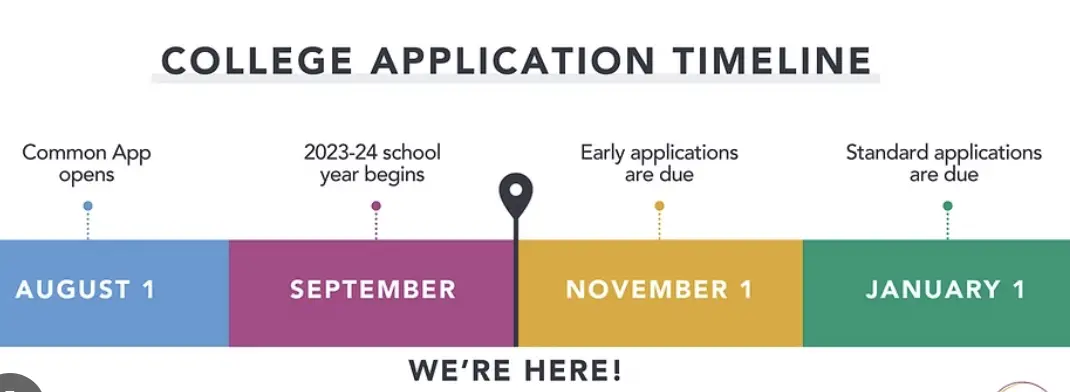 COLLEGE APPLICATION TIMELINE

Common App opens

2023-24 school year begins

Early applications are due

Standard applications are due

AUGUST 1

SEPTEMBER

NOVEMBER 1

JANUARY 1

WE'RE HERE!